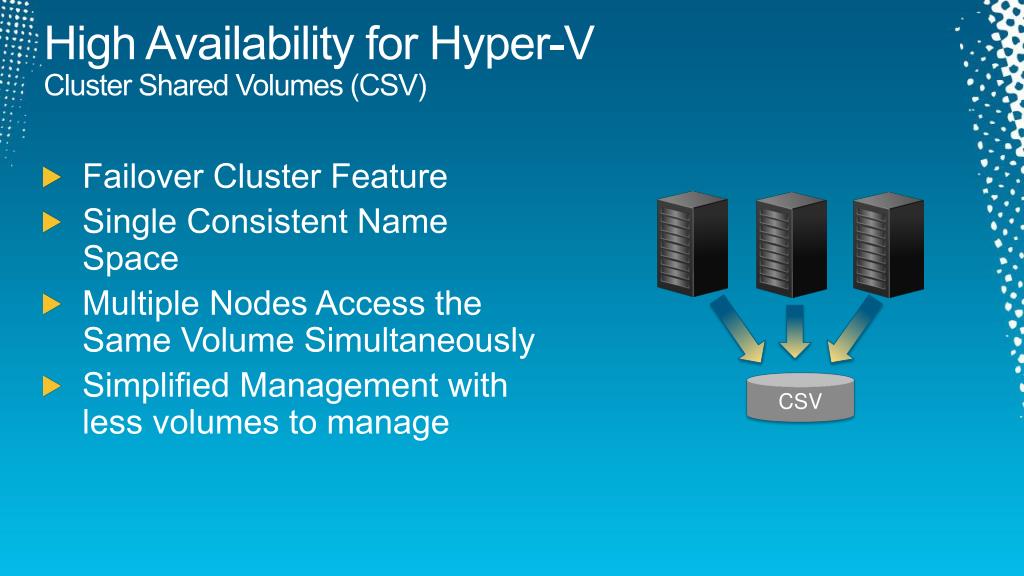 High Availability for Hyper-V
Cluster Shared Volumes (CSV)

Failover Cluster Feature

Single Consistent Name Space

Multiple Nodes Access the Same Volume Simultaneously

Simplified Management with less volumes to manage

CSV